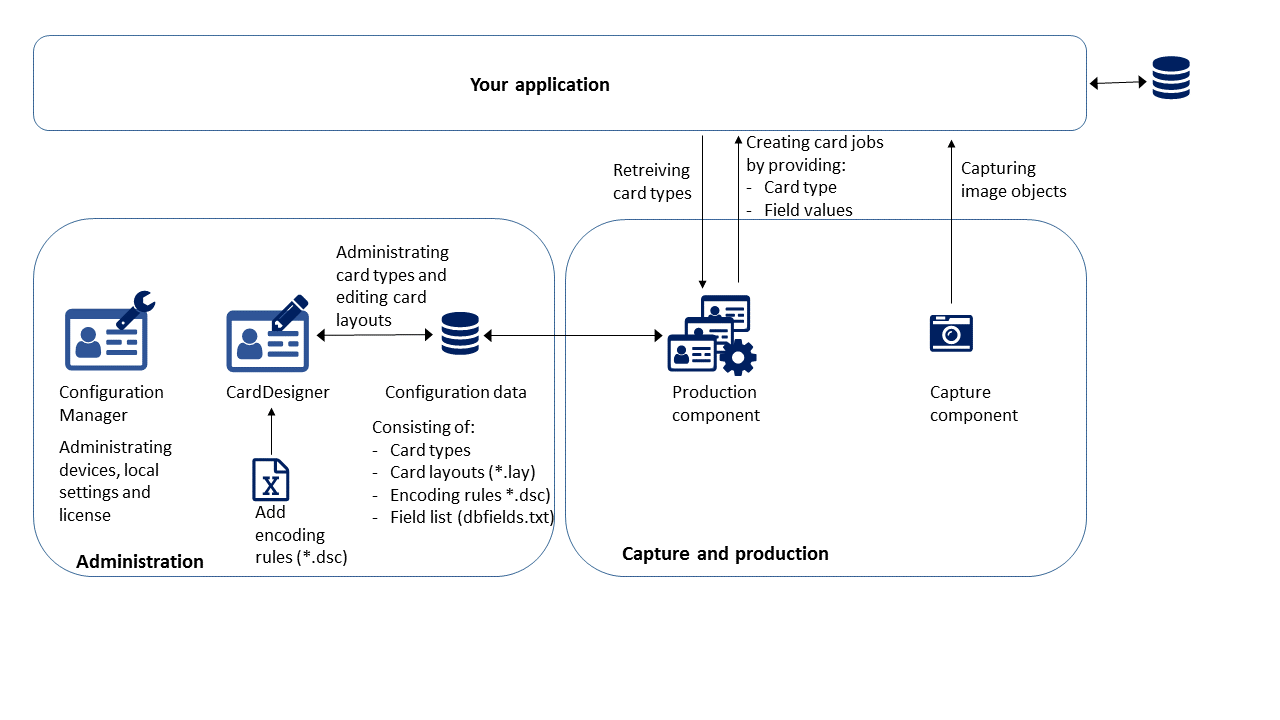 Your application

Retreiving card types

Creating card jobs by providing:
- Card type
- Field values

Capturing image objects

Administrating card types and editing card layouts

Configuration Manager

Administrating devices, local settings and license

CardDesigner

X

Add encoding rules (*.dsc)

Configuration data

Consisting of:
- Card types
- Card layouts (*.lay)
- Encoding rules *.dsc)
- Field list (dbfields.txt)

Administration

Production component

Capture component

Capture and production